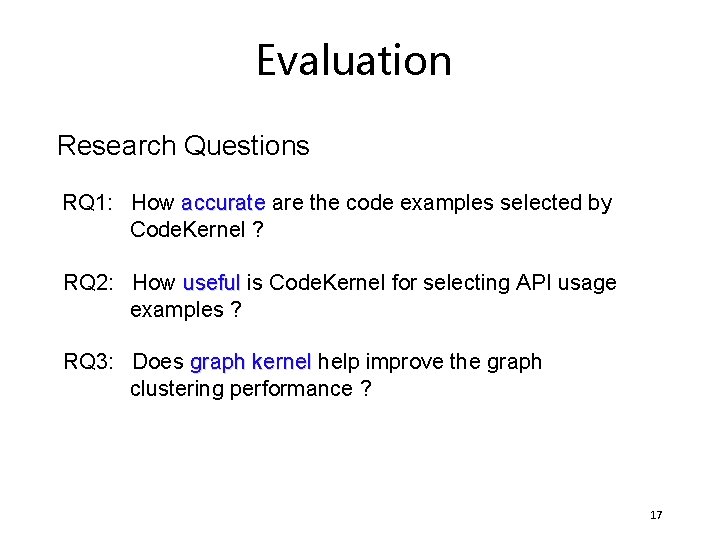 Evaluation

Research Questions

RQ1: How accurate are the code examples selected by CodeKernel ?

RQ2: How useful is CodeKernel for selecting API usage examples ?

RQ3: Does graph kernel help improve the graph clustering performance ?

17